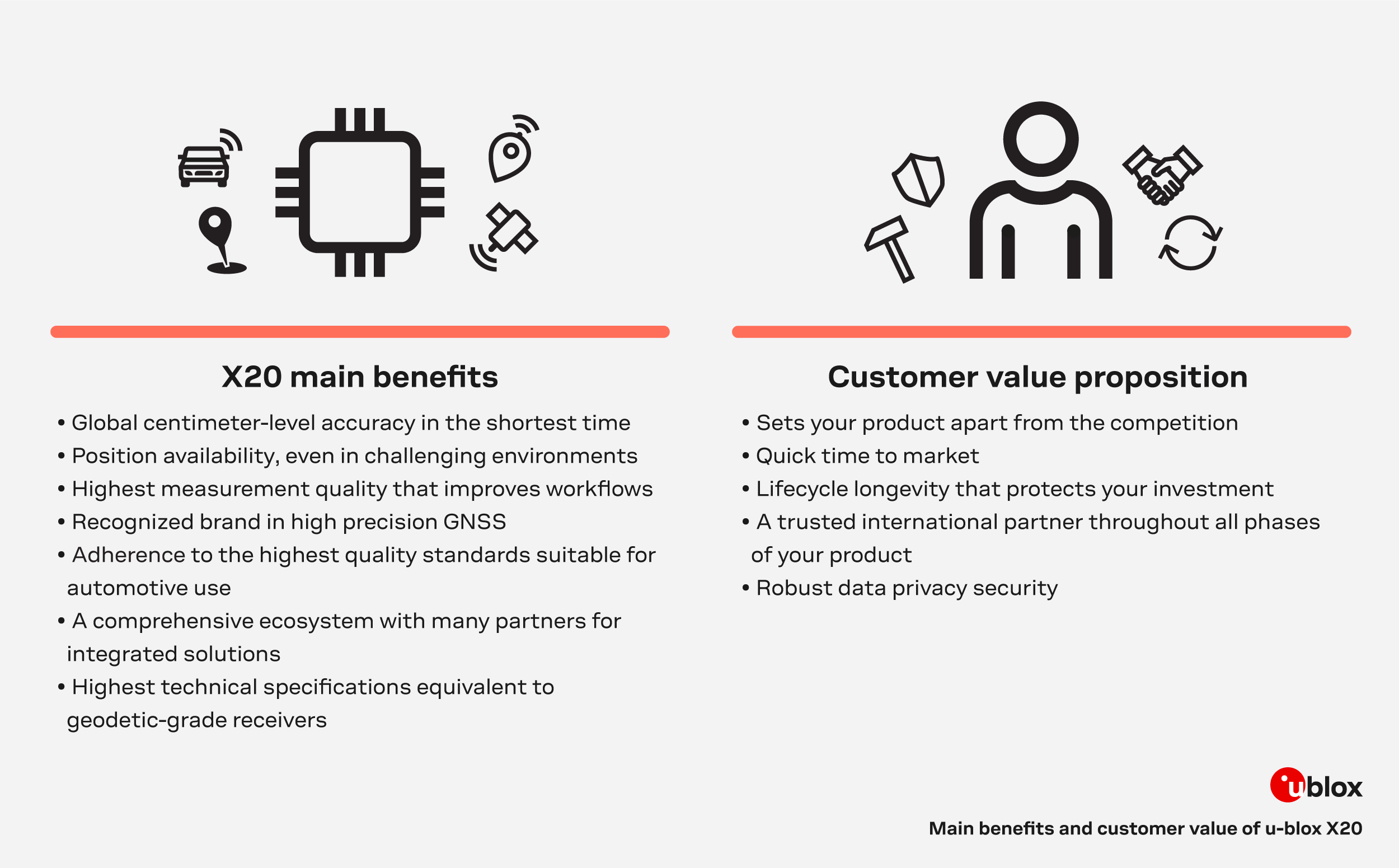 X20 main benefits

• Global centimeter-level accuracy in the shortest time
• Position availability, even in challenging environments
• Highest measurement quality that improves workflows
• Recognized brand in high precision GNSS
• Adherence to the highest quality standards suitable for automotive use
• A comprehensive ecosystem with many partners for integrated solutions
• Highest technical specifications equivalent to geodetic-grade receivers

Customer value proposition

• Sets your product apart from the competition
• Quick time to market
• Lifecycle longevity that protects your investment
• A trusted international partner throughout all phases of your product
• Robust data privacy security

ublox

Main benefits and customer value of u-blox X20